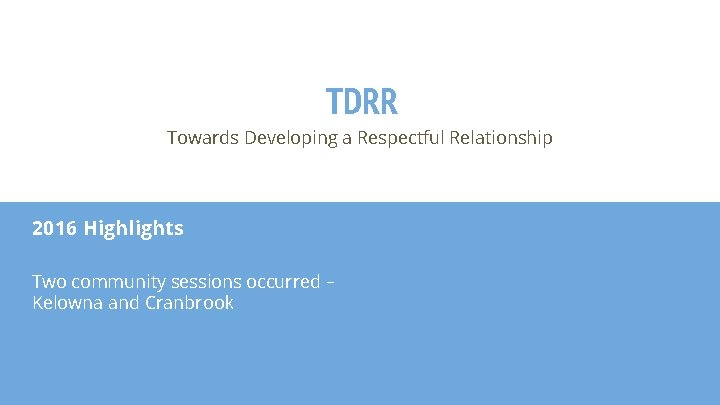 TDRR

Towards Developing a Respectful Relationship

2016 Highlights

Two community sessions occurred – Kelowna and Cranbrook